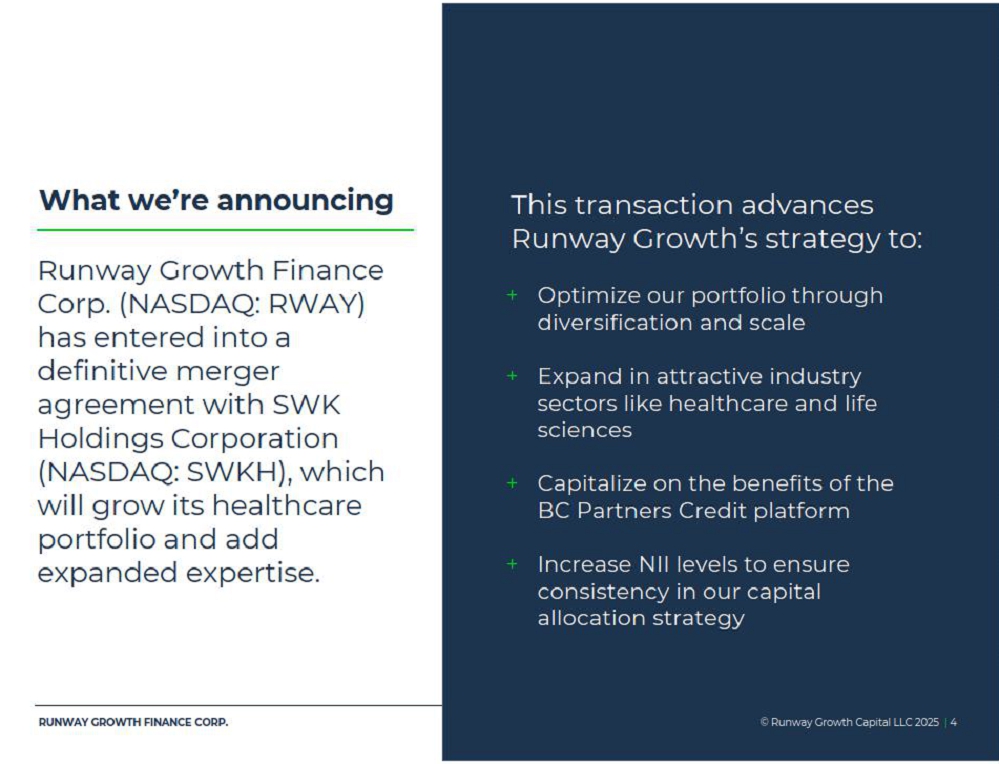 What we're announcing

Runway Growth Finance Corp. (NASDAQ: RWAY) has entered into a definitive merger agreement with SWK Holdings Corporation (NASDAQ: SWKH), which will grow its healthcare portfolio and add expanded expertise.

This transaction advances Runway Growth's strategy to:

+ Optimize our portfolio through diversification and scale

+ Expand in attractive industry sectors like healthcare and life sciences

+ Capitalize on the benefits of the BC Partners Credit platform

+ Increase NII levels to ensure consistency in our capital allocation strategy

RUNWAY GROWTH FINANCE CORP.

© Runway Growth Capital LLC 2025 | 4